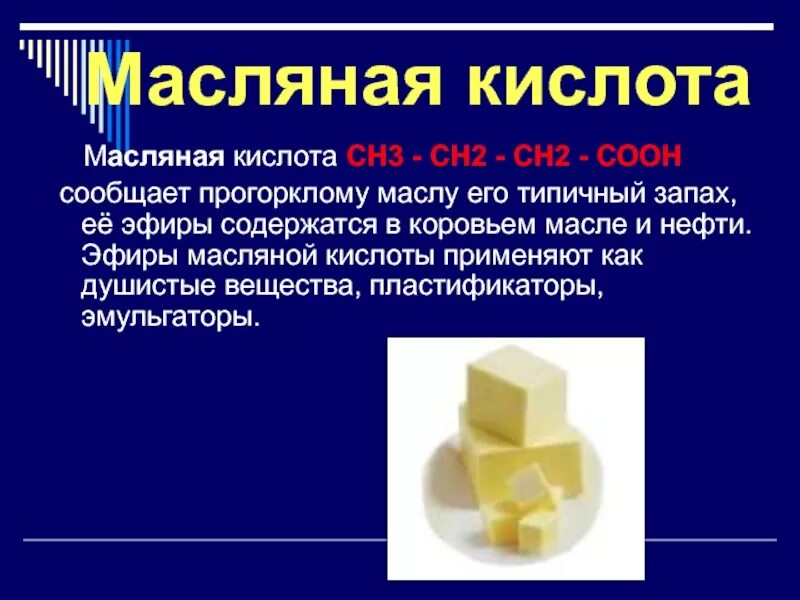 Масляная кислота

Масляная кислота $CH3 - CH2 - CH2 - COOH$ сообщает прогорклому маслу его типичный запах, её эфиры содержатся в коровьем масле и нефти. Эфиры масляной кислоты применяют как душистые вещества, пластификаторы, эмульгаторы.